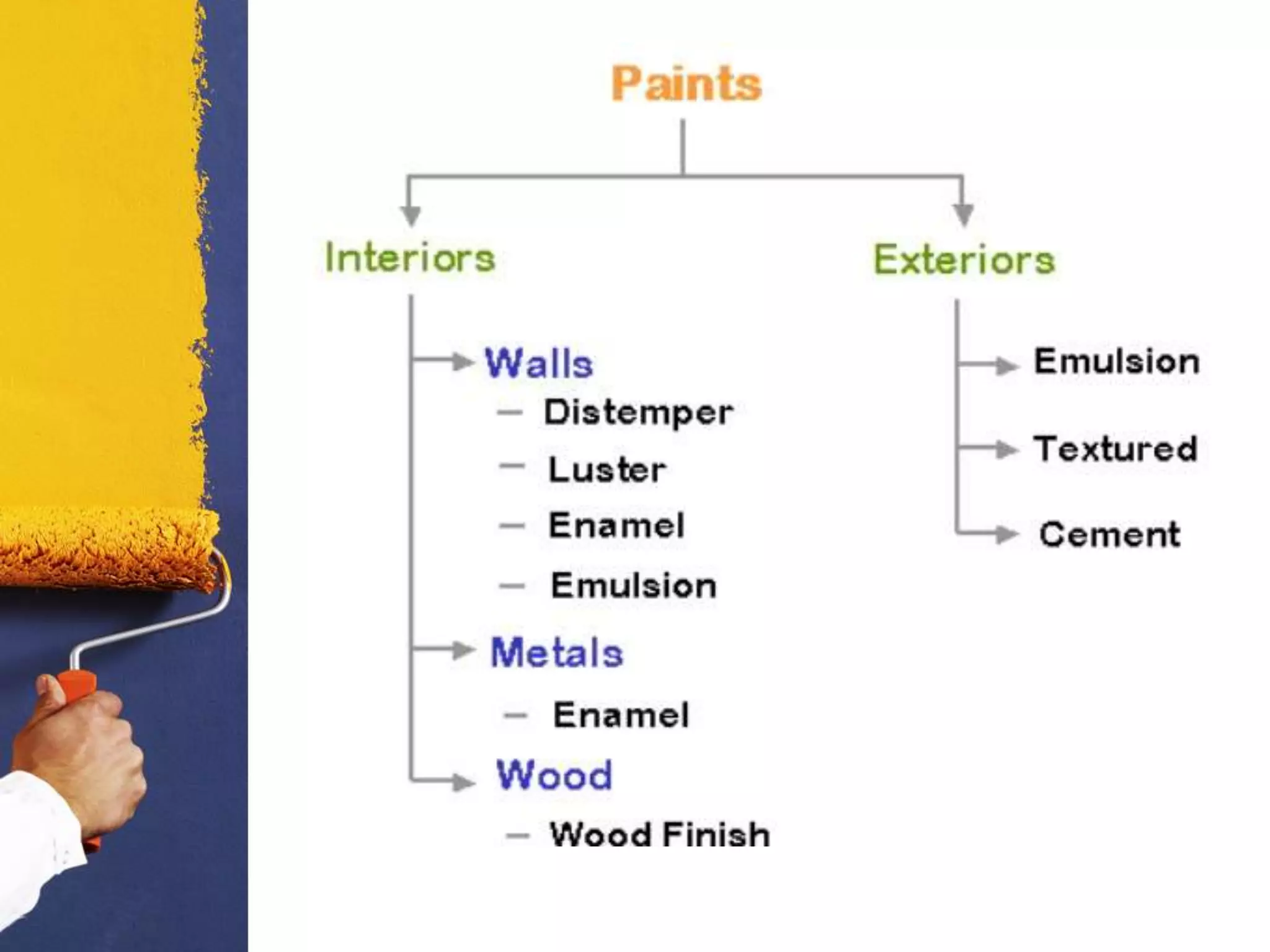 Paints

Interiors

Walls
– Distemper
– Luster
– Enamel
– Emulsion

Metals
– Enamel

Wood
– Wood Finish

Exteriors

Emulsion

Textured

Cement